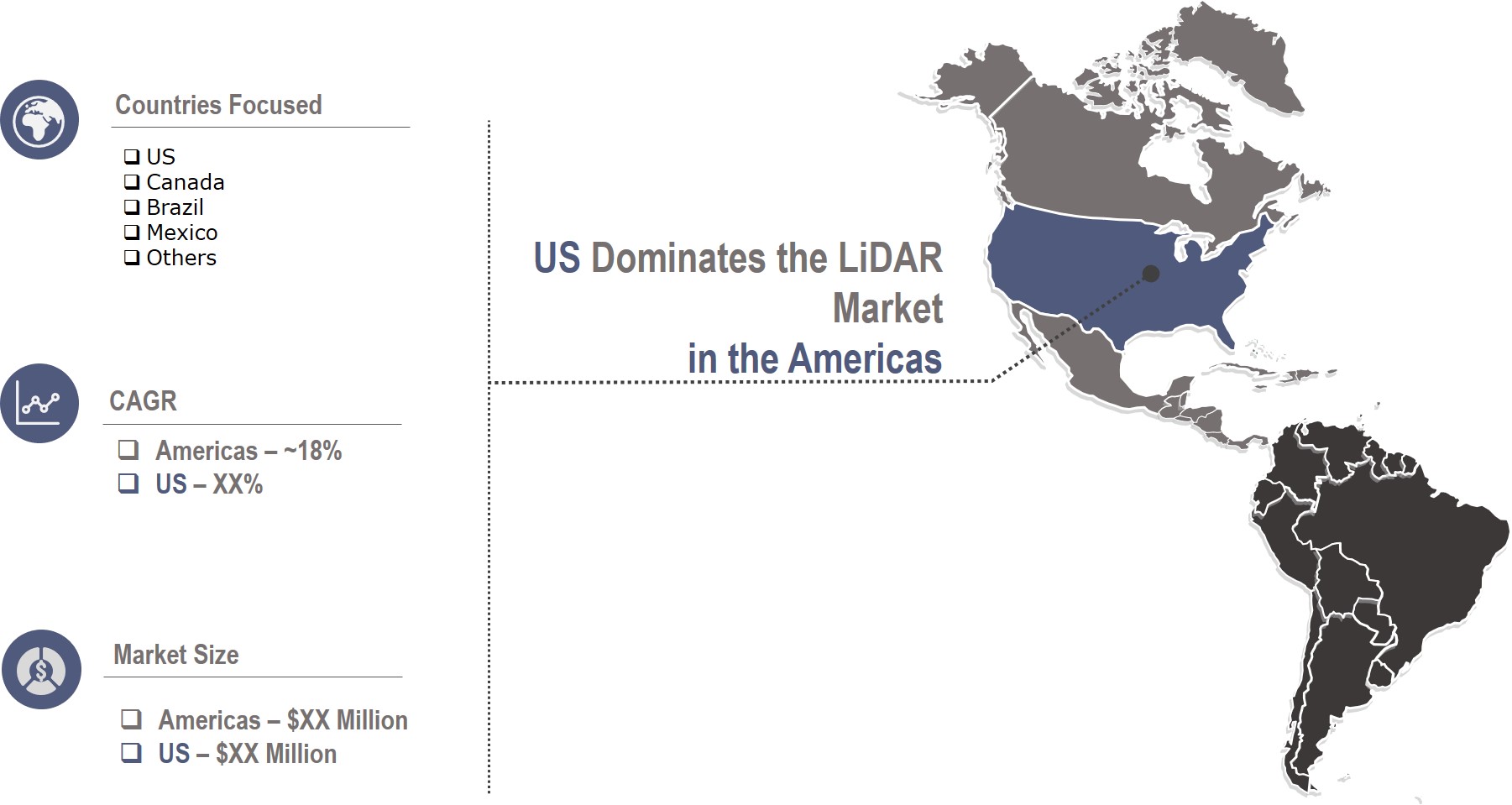 Countries Focused

❑ US
❑ Canada
❑ Brazil
❑ Mexico
❑ Others

CAGR

❑ Americas – ~18%
❑ US – XX%

Market Size

❑ Americas – $XX Million
❑ US – $XX Million

US Dominates the LiDAR Market in the Americas